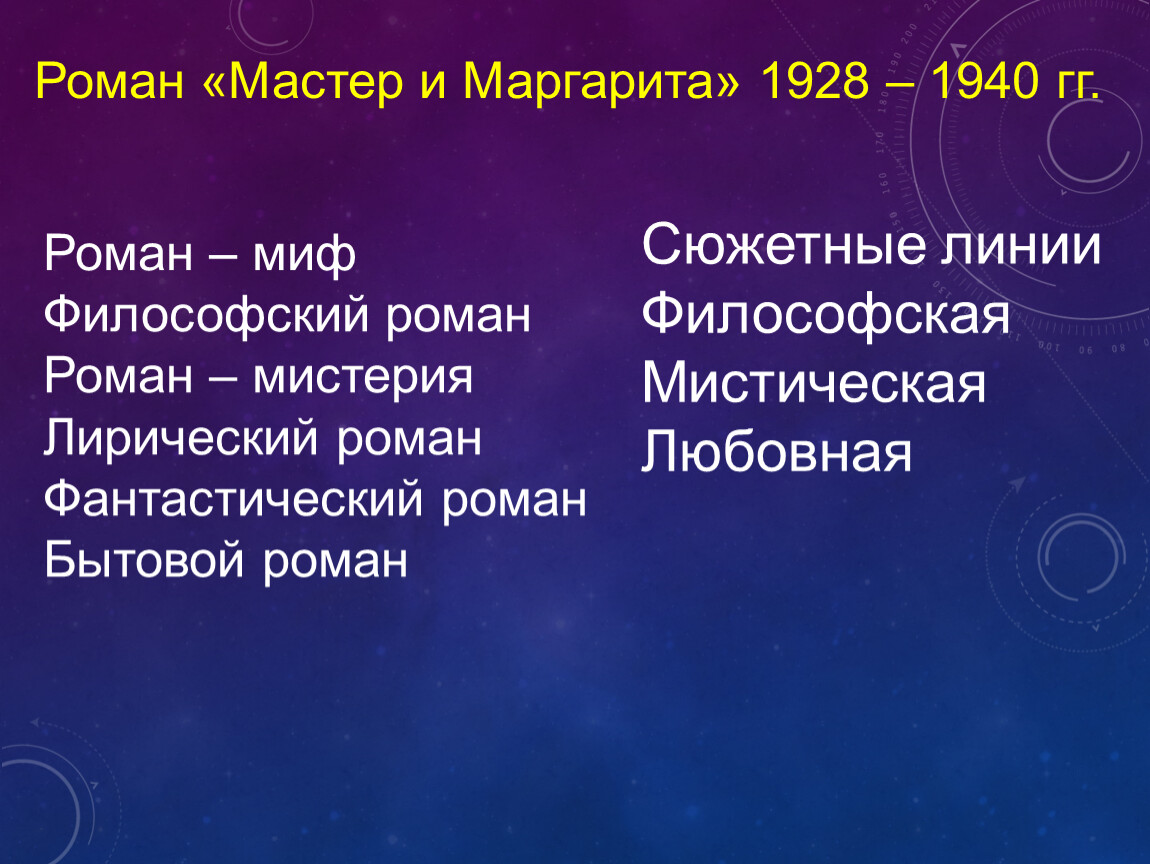 Роман «Мастер и Маргарита» 1928 – 1940 гг.

Роман – миф
Философский роман
Роман – мистерия
Лирический роман
Фантастический роман
Бытовой роман

Сюжетные линии
Философская
Мистическая
Любовная